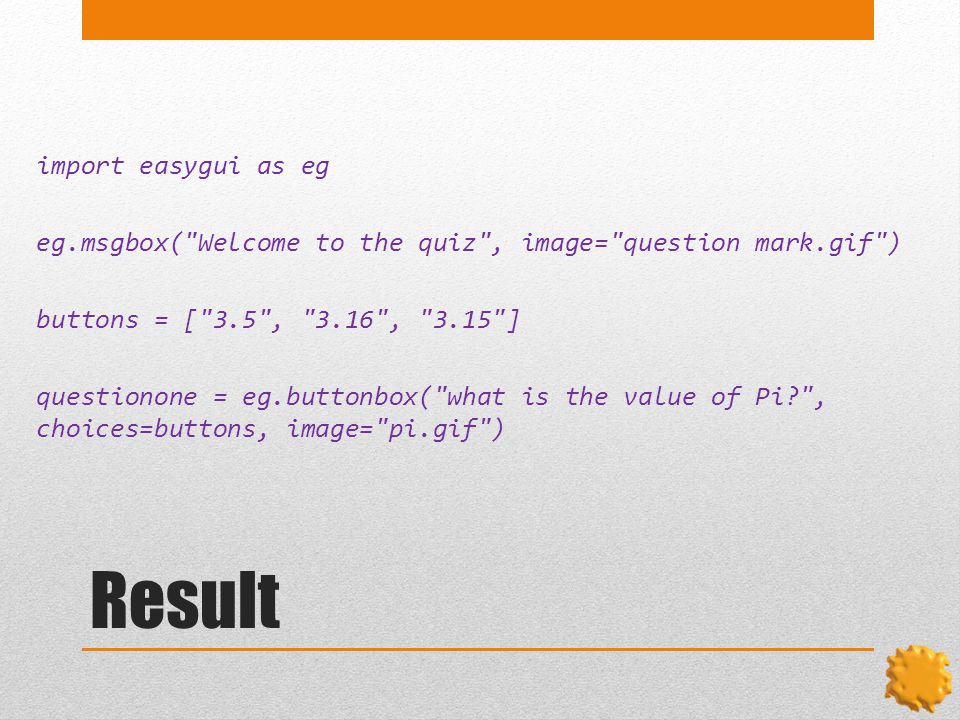 import easygui as eg

eg.msgbox("Welcome to the quiz", image="question mark.gif")

buttons = ["3.5", "3.16", "3.15"]

questionone = eg.buttonbox("what is the value of Pi?", choices=buttons, image="pi.gif")

Result